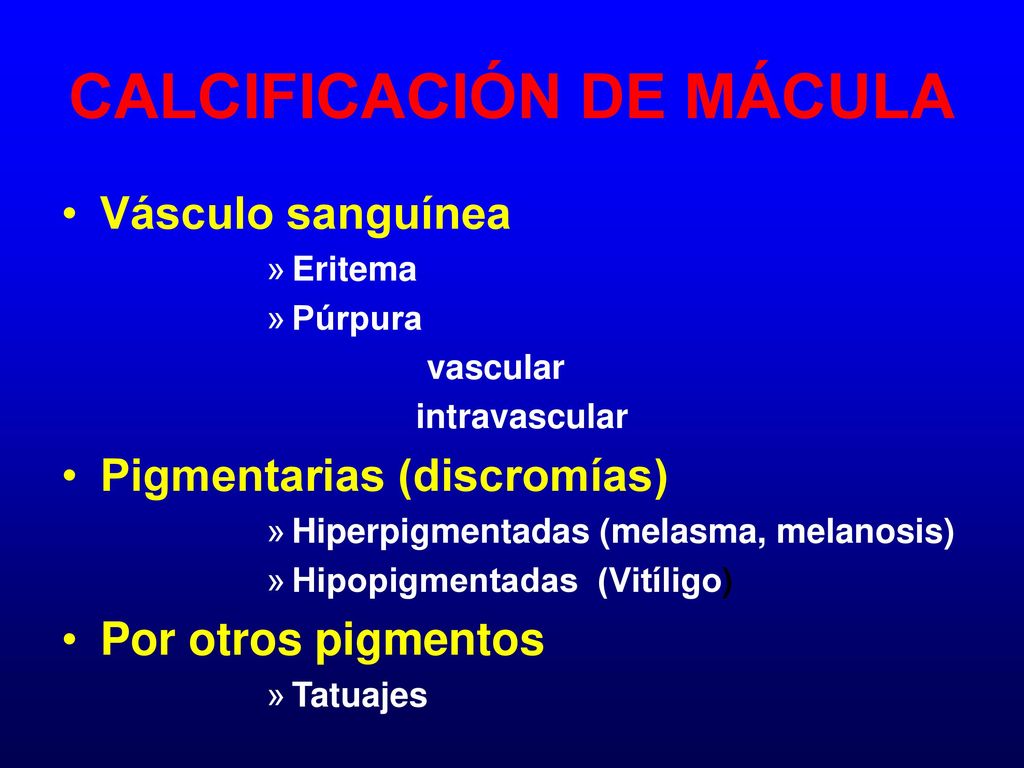 CALCIFICACIÓN DE MÁCULA

• Vásculo sanguínea

» Eritema

» Púrpura

vascular

intravascular

• Pigmentarias (discromías)

» Hiperpigmentadas (melasma, melanosis)

» Hipopigmentadas (Vitíligo)

• Por otros pigmentos

» Tatuajes